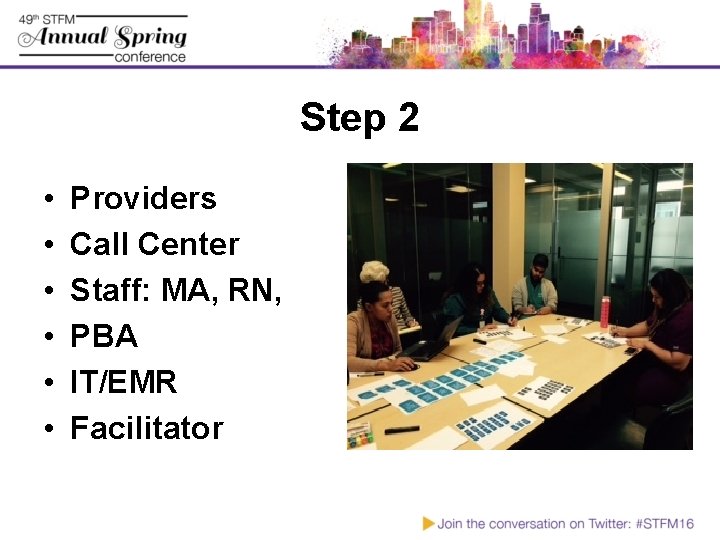 49th STFM
Annual Spring
conference

Step 2

• Providers
• Call Center
• Staff: MA, RN,
• PBA
• IT/EMR
• Facilitator

Join the conversation on Twitter: #STFM16